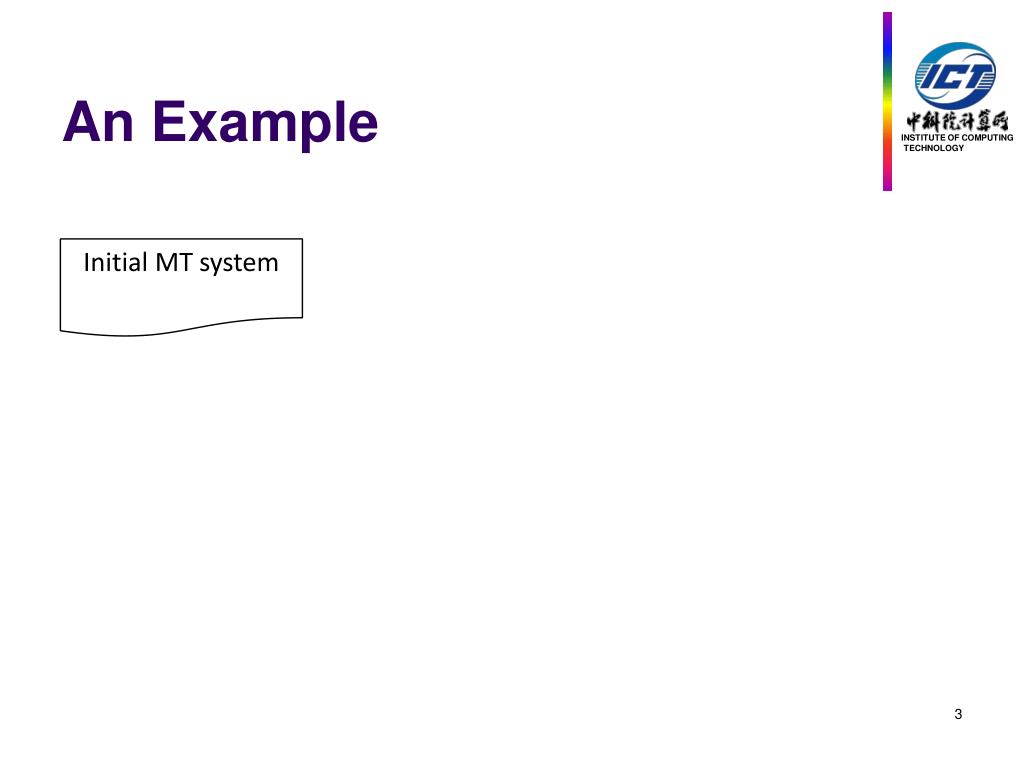 An Example

ICT
中科院计算所
INSTITUTE OF COMPUTING TECHNOLOGY

Initial MT system

3